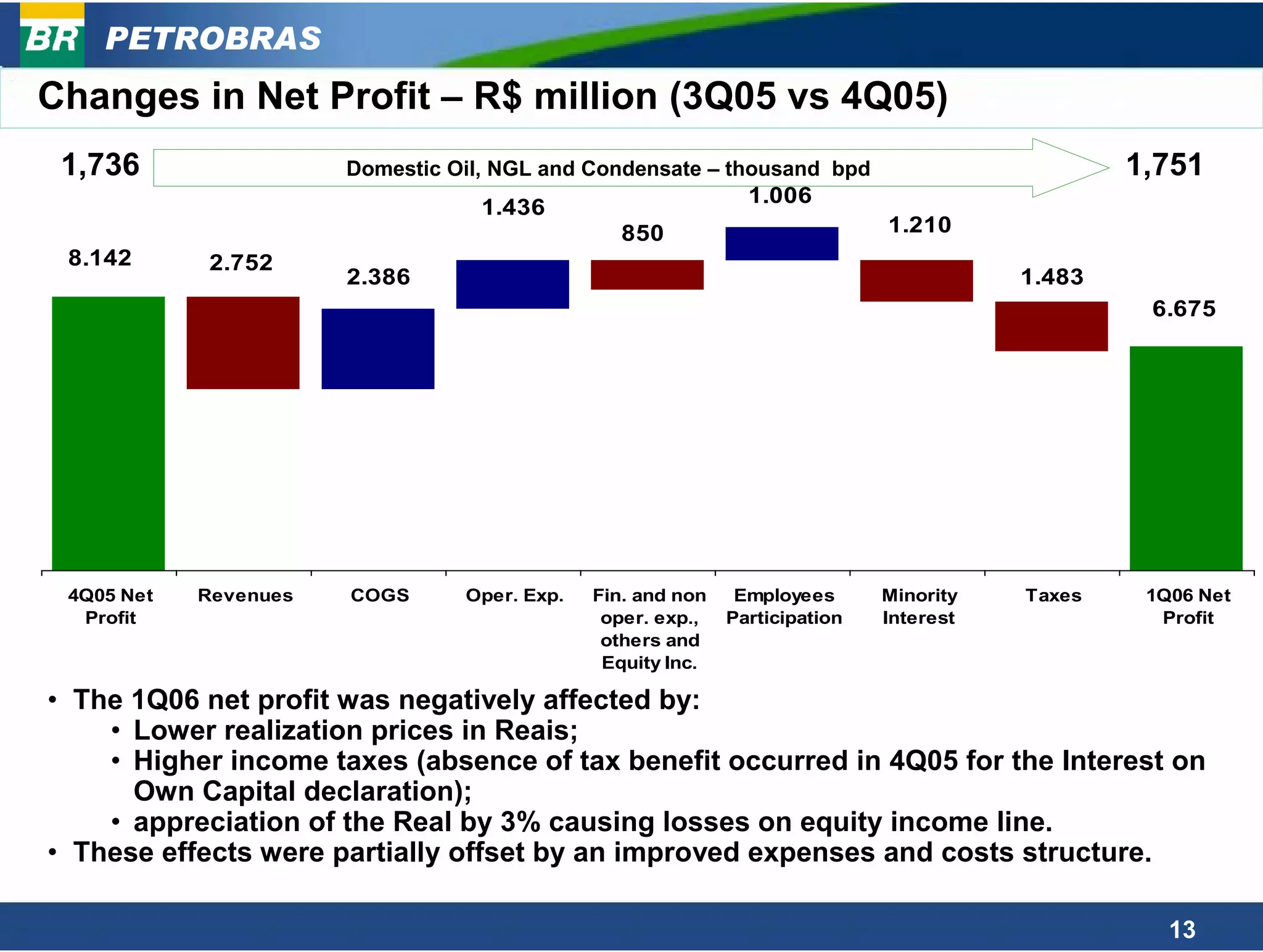 BR PETROBRAS

Changes in Net Profit – R$ million (3Q05 vs 4Q05)

1,736

Domestic Oil, NGL and Condensate – thousand bpd

1,751

8.142
2.752
2.386
1.436
850
1.006
1.210
1.483
6.675

4Q05 Net Profit
Revenues
COGS
Oper. Exp.
Fin. and non oper. exp., others and Equity Inc.
Employees Participation
Minority Interest
Taxes
1Q06 Net Profit

• The 1Q06 net profit was negatively affected by:
• Lower realization prices in Reais;
• Higher income taxes (absence of tax benefit occurred in 4Q05 for the Interest on Own Capital declaration);
• appreciation of the Real by 3% causing losses on equity income line.
• These effects were partially offset by an improved expenses and costs structure.

13